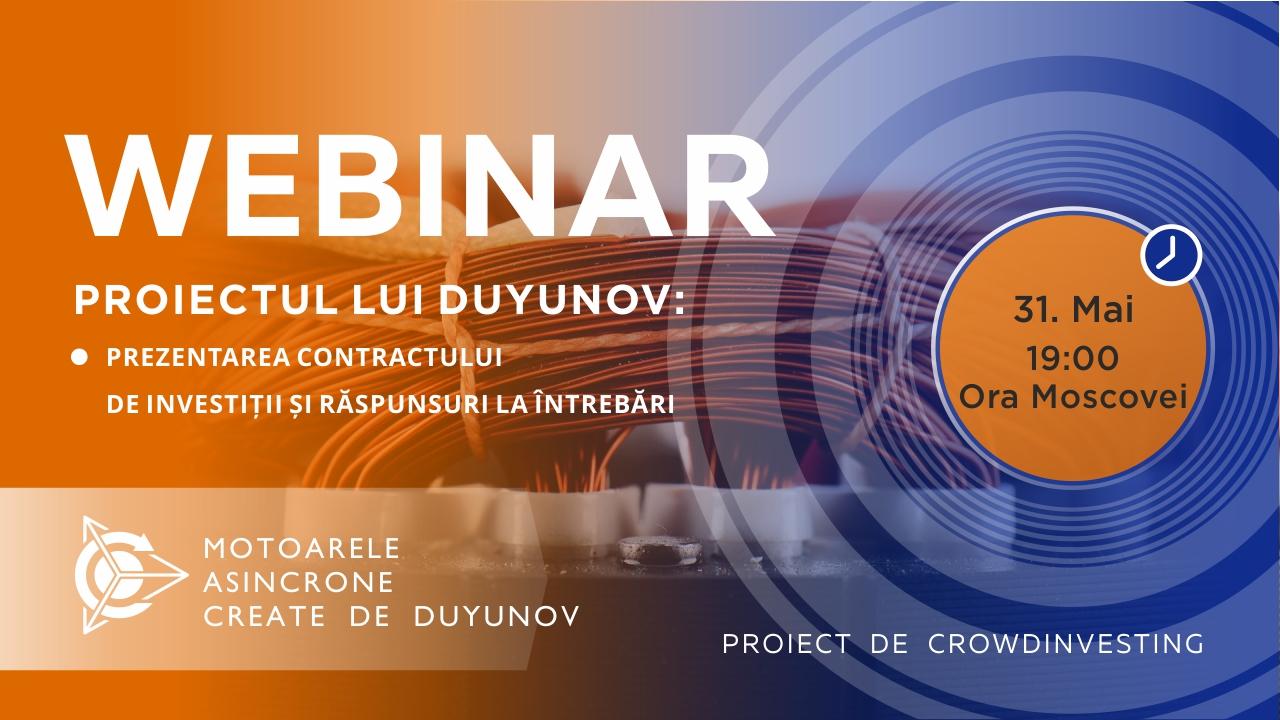 WEBINAR

PROIECTUL LUI DUYUNOV:

PREZENTAREA CONTRACTULUI DE INVESTIȚII ȘI RĂSPUNSURI LA ÎNTREBĂRI

31. Mai
19:00
Ora Moscovei

MOTOARELE ASINCRONE CREATE DE DUYUNOV

PROIECT DE CROWDINVESTING